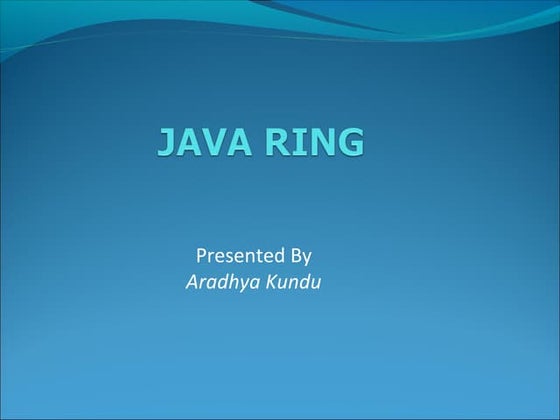 JAVA RING

Presented By
Aradhya Kundu